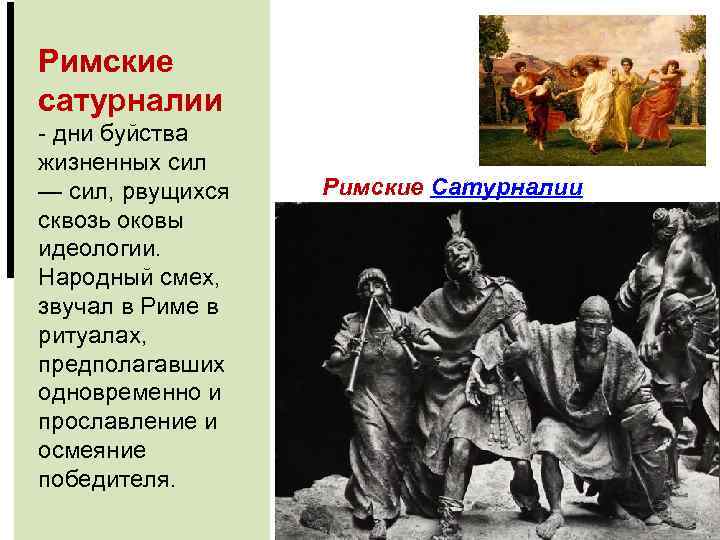 Римские сатурналии - дни буйства жизненных сил — сил, рвущихся сквозь оковы идеологии. Народный смех, звучал в Риме в ритуалах, предполагавших одновременно и прославление и осмеяние победителя.

Римские Сатурналии